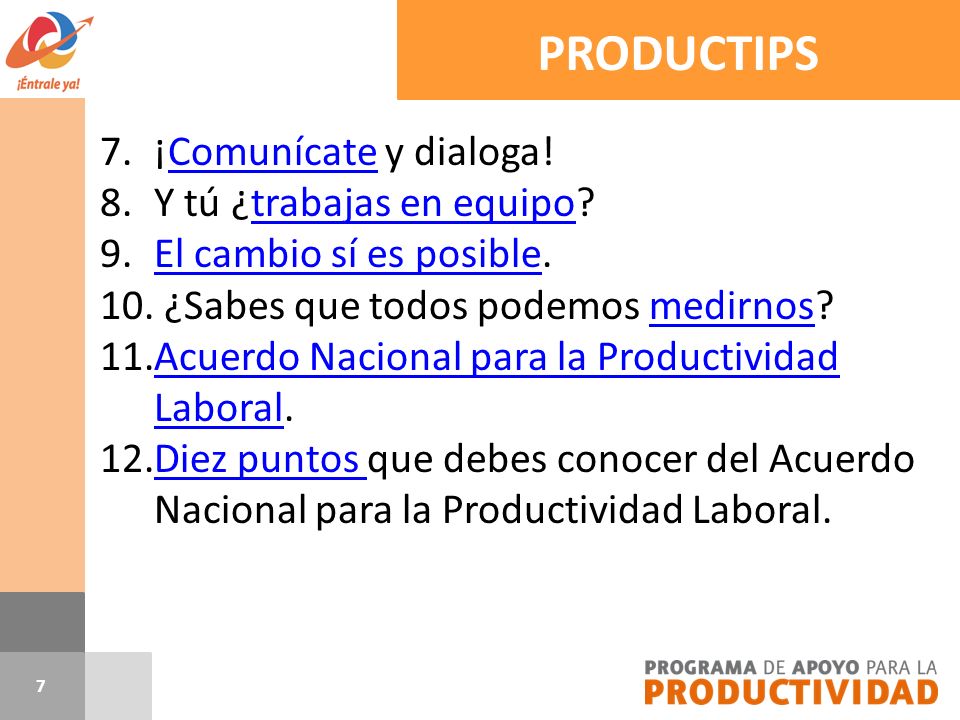 ¡Éntrale ya!

PRODUCTIPS

7. ¡Comunícate y dialoga!
8. Y tú ¿trabajas en equipo?
9. El cambio sí es posible.
10. ¿Sabes que todos podemos medirnos?
11. Acuerdo Nacional para la Productividad Laboral.
12. Diez puntos que debes conocer del Acuerdo Nacional para la Productividad Laboral.

7

PROGRAMA DE APOYO PARA LA PRODUCTIVIDAD